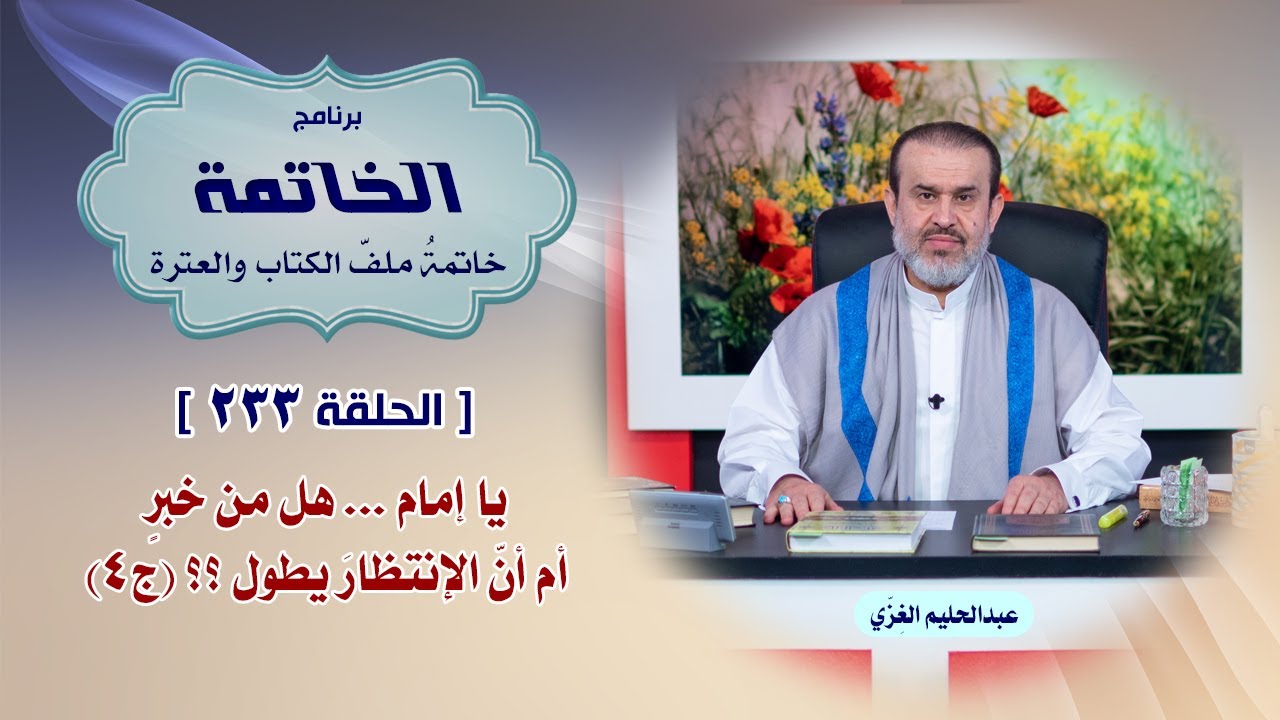 برنامج

الخاتمة

خاتمةُ ملفّ الكتاب والعترة

[ الحلقة ٢٣٣ ]

يا إمام ... هل من خبرٍ
أم أنّ الإنتظارَ يطول ؟؟ (ج٤)

عبدالحليم الغِزّي